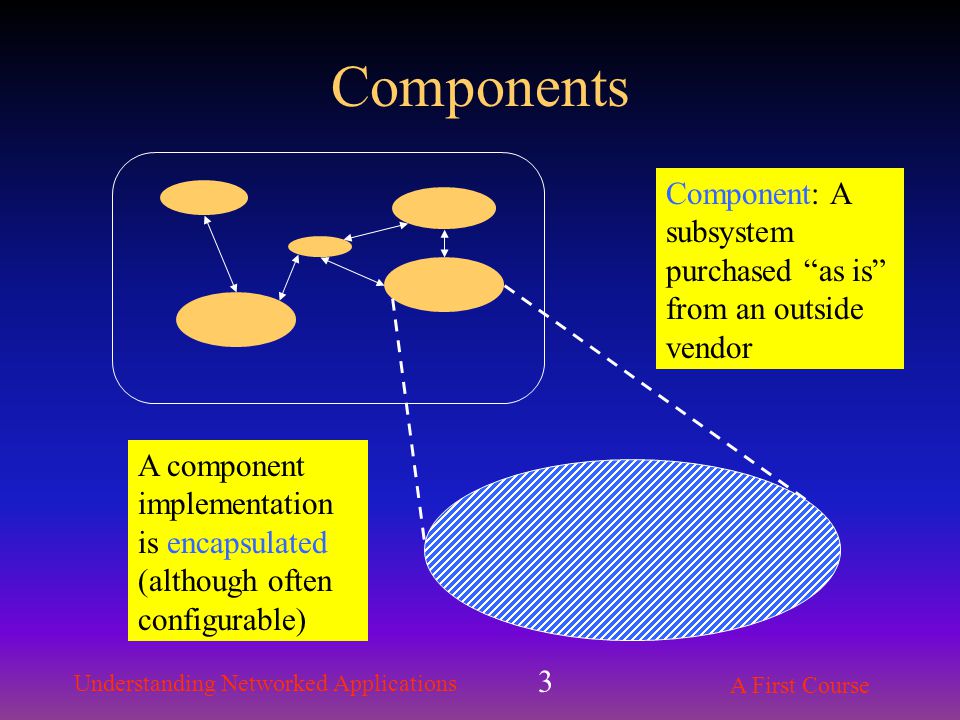 Components

Component: A subsystem purchased “as is” from an outside vendor

A component implementation is encapsulated (although often configurable)

Understanding Networked Applications

3

A First Course